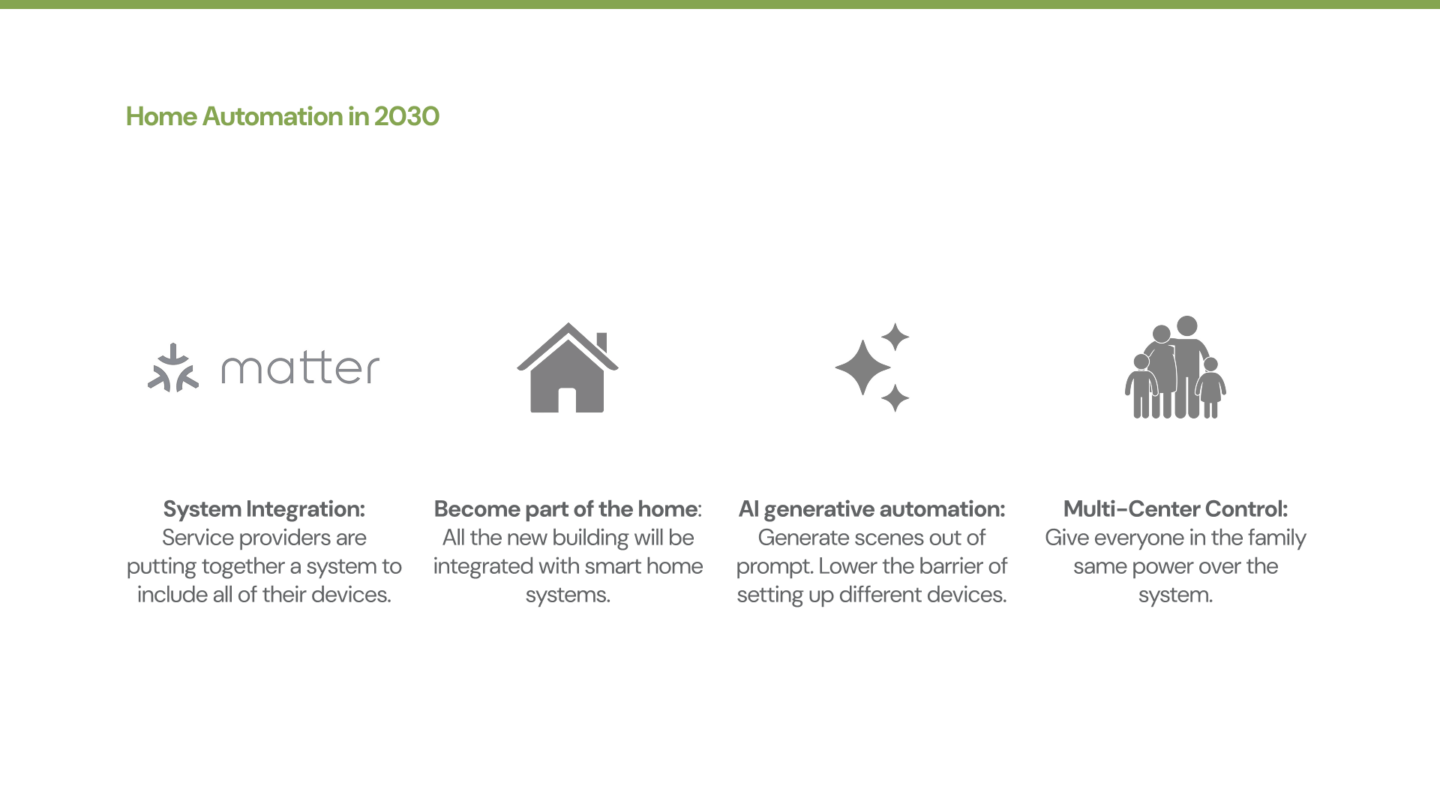 Home Automation in 2030

matter

System Integration: Service providers are putting together a system to include all of their devices.

Become part of the home: All the new building will be integrated with smart home systems.

AI generative automation: Generate scenes out of prompt. Lower the barrier of setting up different devices.

Multi-Center Control: Give everyone in the family same power over the system.